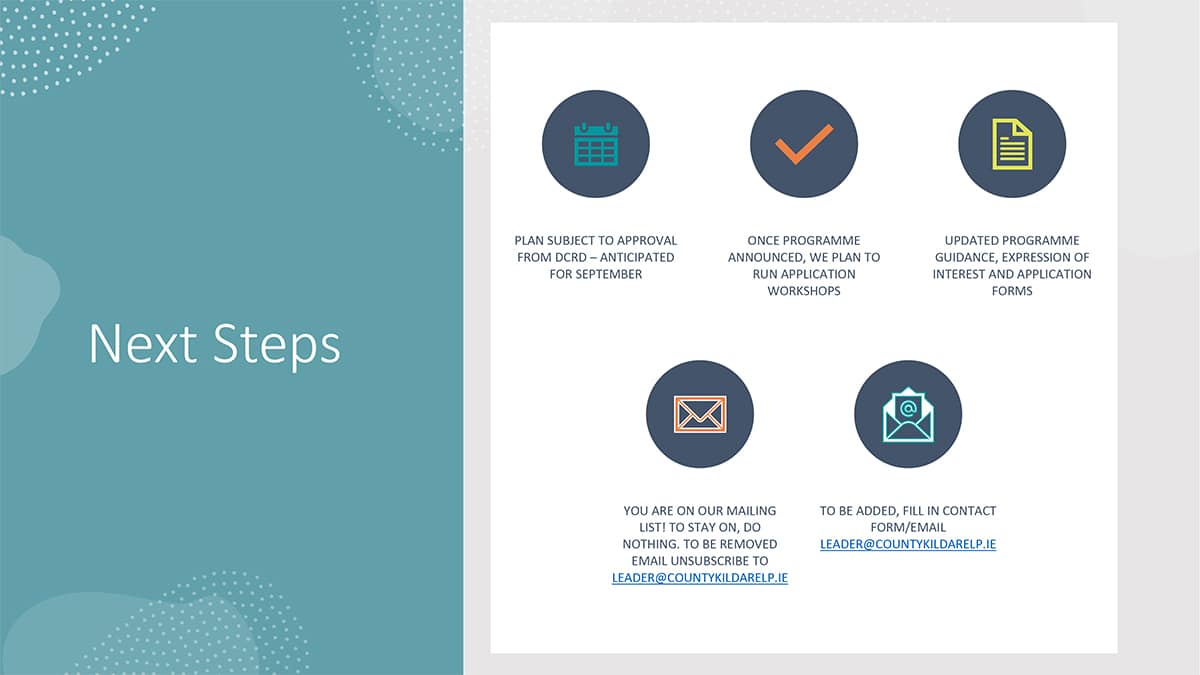 Next Steps

PLAN SUBJECT TO APPROVAL FROM DCRD – ANTICIPATED FOR SEPTEMBER

ONCE PROGRAMME ANNOUNCED, WE PLAN TO RUN APPLICATION WORKSHOPS

UPDATED PROGRAMME GUIDANCE, EXPRESSION OF INTEREST AND APPLICATION FORMS

YOU ARE ON OUR MAILING LIST! TO STAY ON, DO NOTHING. TO BE REMOVED EMAIL UNSUBSCRIBE TO LEADER@COUNTYKILDARELP.IE

TO BE ADDED, FILL IN CONTACT FORM/EMAIL LEADER@COUNTYKILDARELP.IE